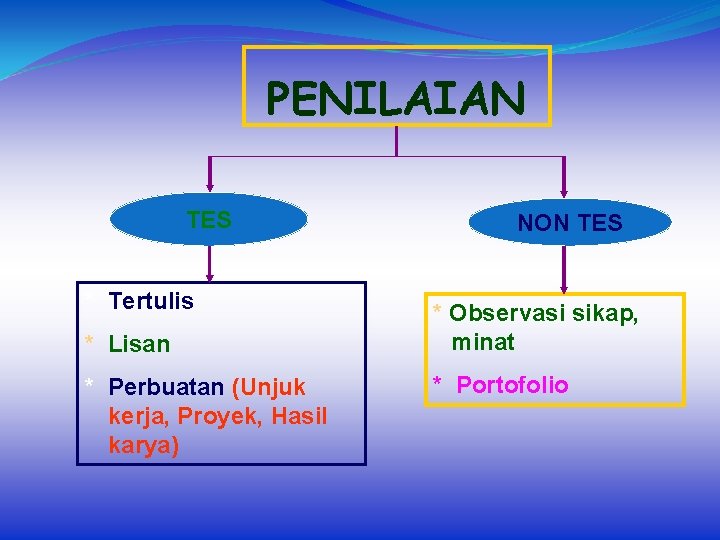 PENILAIAN

TES

NON TES

Tertulis

* Lisan

* Perbuatan (Unjuk kerja, Proyek, Hasil karya)

* Observasi sikap, minat

* Portofolio